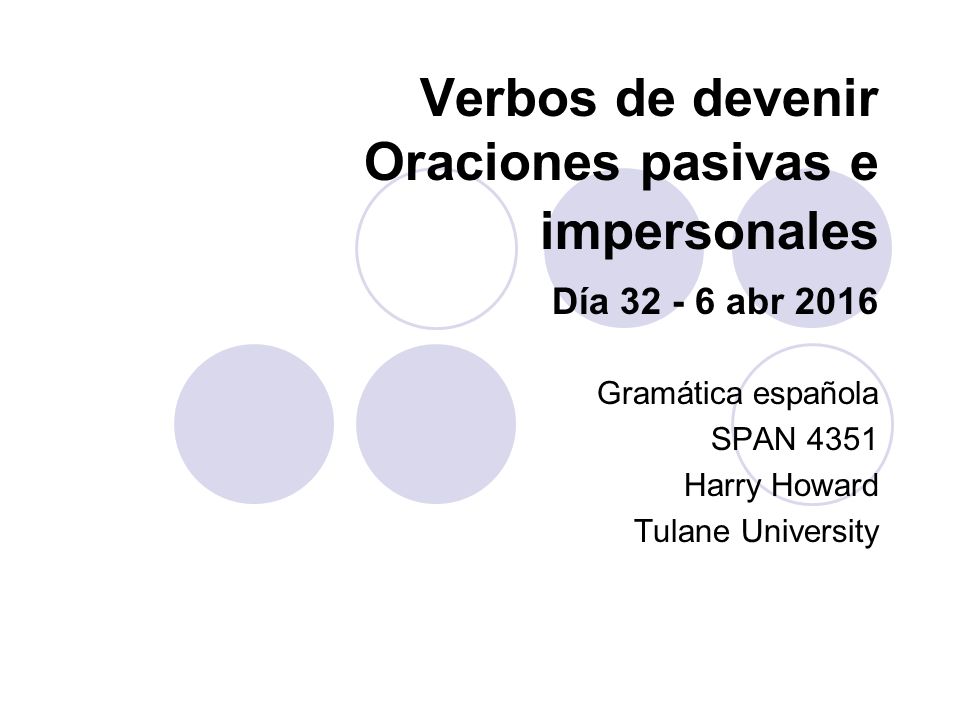 Verbos de devenir
Oraciones pasivas e impersonales
Día 32 - 6 abr 2016

Gramática española
SPAN 4351
Harry Howard
Tulane University